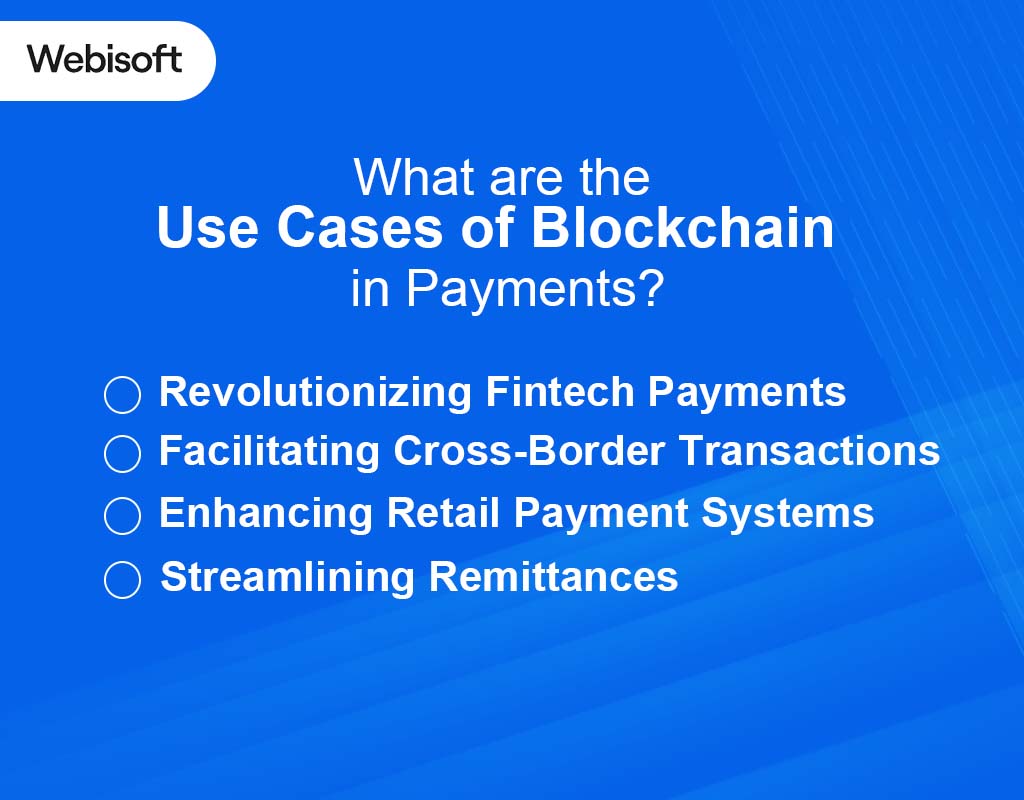 Webisoft

What are the
Use Cases of Blockchain
in Payments?

Revolutionizing Fintech Payments
Facilitating Cross-Border Transactions
Enhancing Retail Payment Systems
Streamlining Remittances